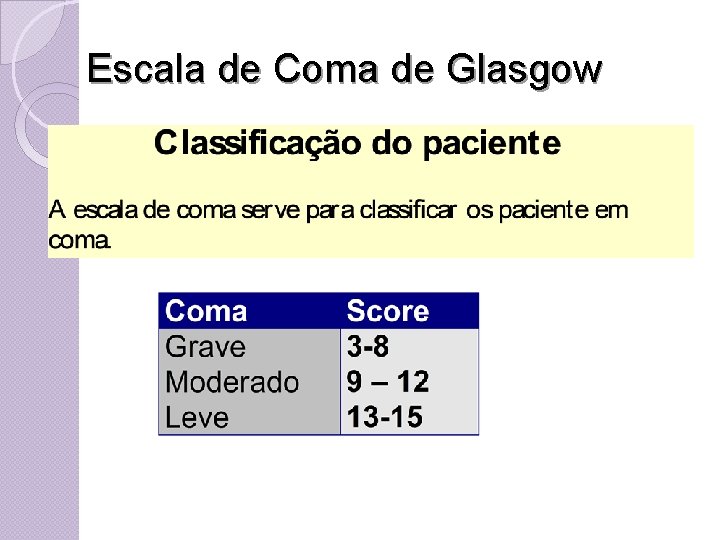 Escala de Coma de Glasgow

Classificação do paciente

A escala de coma serve para classificar os paciente em coma.

| Coma | Score |
|---|---|
| Grave | 3-8 |
| Moderado | 9 – 12 |
| Leve | 13-15 |